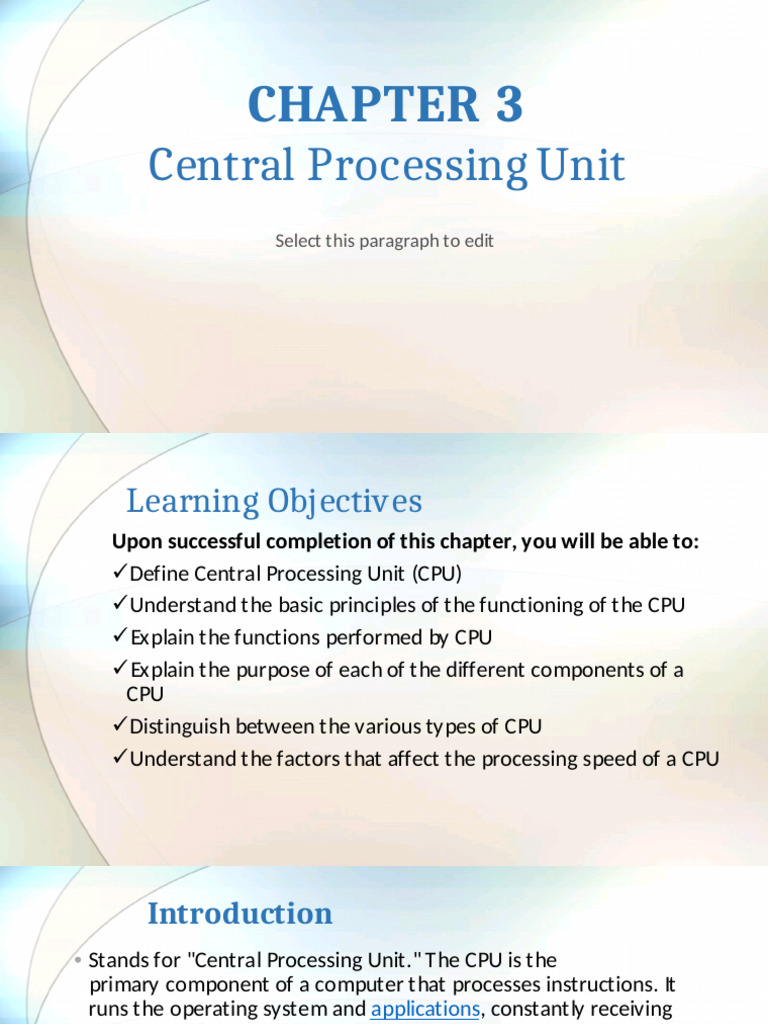 CHAPTER 3
Central Processing Unit

Select this paragraph to edit

Learning Objectives

Upon successful completion of this chapter, you will be able to:

✓Define Central Processing Unit (CPU)
✓Understand the basic principles of the functioning of the CPU
✓Explain the functions performed by CPU
✓Explain the purpose of each of the different components of a CPU
✓Distinguish between the various types of CPU
✓Understand the factors that affect the processing speed of a CPU

Introduction

• Stands for "Central Processing Unit." The CPU is the primary component of a computer that processes instructions. It runs the operating system and applications, constantly receiving